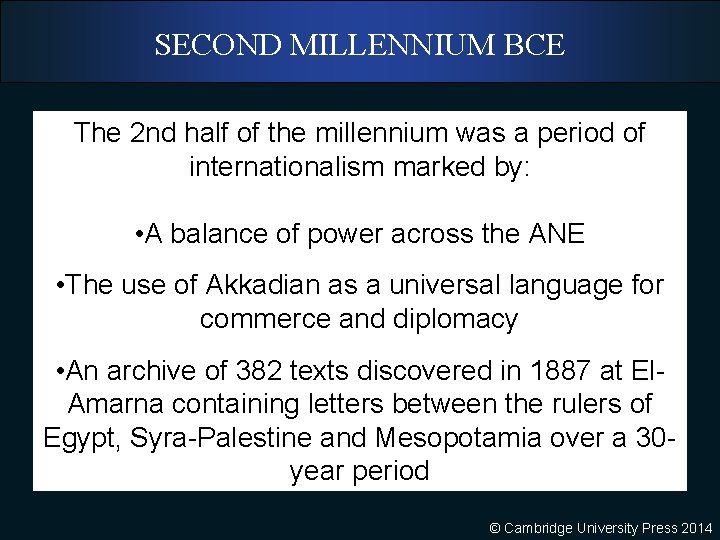 SECOND MILLENNIUM BCE

The 2nd half of the millennium was a period of internationalism marked by:

•A balance of power across the ANE

•The use of Akkadian as a universal language for commerce and diplomacy

•An archive of 382 texts discovered in 1887 at El-Amarna containing letters between the rulers of Egypt, Syra-Palestine and Mesopotamia over a 30-year period

© Cambridge University Press 2014